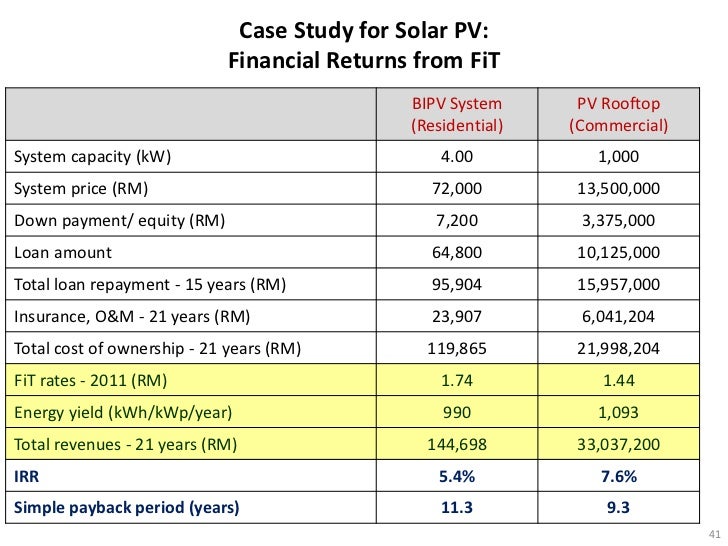 Case Study for Solar PV:
Financial Returns from FiT

| | BIPV System (Residential) | PV Rooftop (Commercial) |
|---|---|---|
| System capacity (kW) | 4.00 | 1,000 |
| System price (RM) | 72,000 | 13,500,000 |
| Down payment/ equity (RM) | 7,200 | 3,375,000 |
| Loan amount | 64,800 | 10,125,000 |
| Total loan repayment - 15 years (RM) | 95,904 | 15,957,000 |
| Insurance, O&M - 21 years (RM) | 23,907 | 6,041,204 |
| Total cost of ownership - 21 years (RM) | 119,865 | 21,998,204 |
| FiT rates - 2011 (RM) | 1.74 | 1.44 |
| Energy yield (kWh/kWp/year) | 990 | 1,093 |
| Total revenues - 21 years (RM) | 144,698 | 33,037,200 |
| IRR | 5.4% | 7.6% |
| Simple payback period (years) | 11.3 | 9.3 |

41